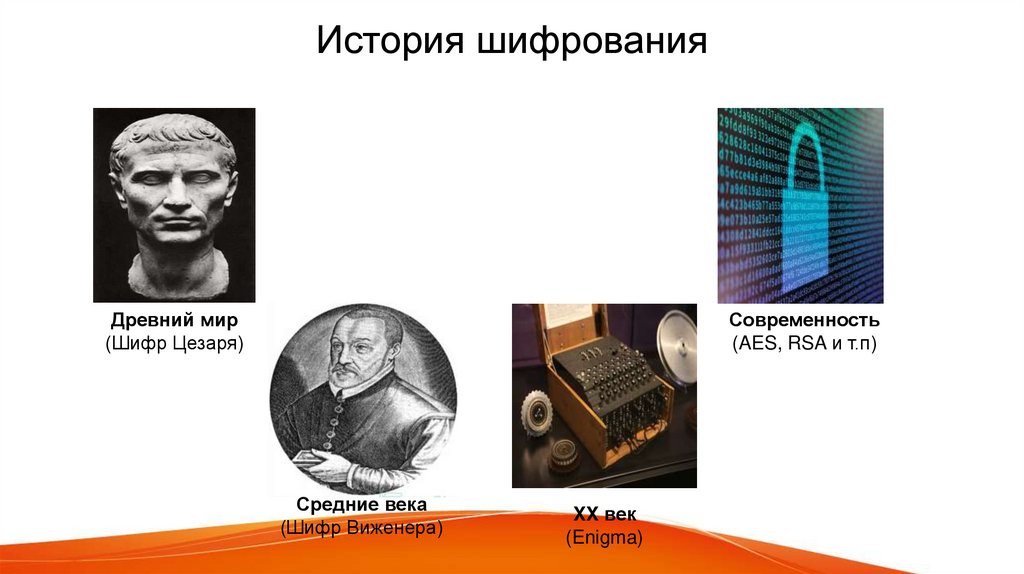 История шифрования

Древний мир
(Шифр Цезаря)

Средние века
(Шифр Виженера)

XX век
(Enigma)

Современность
(AES, RSA и т.п)